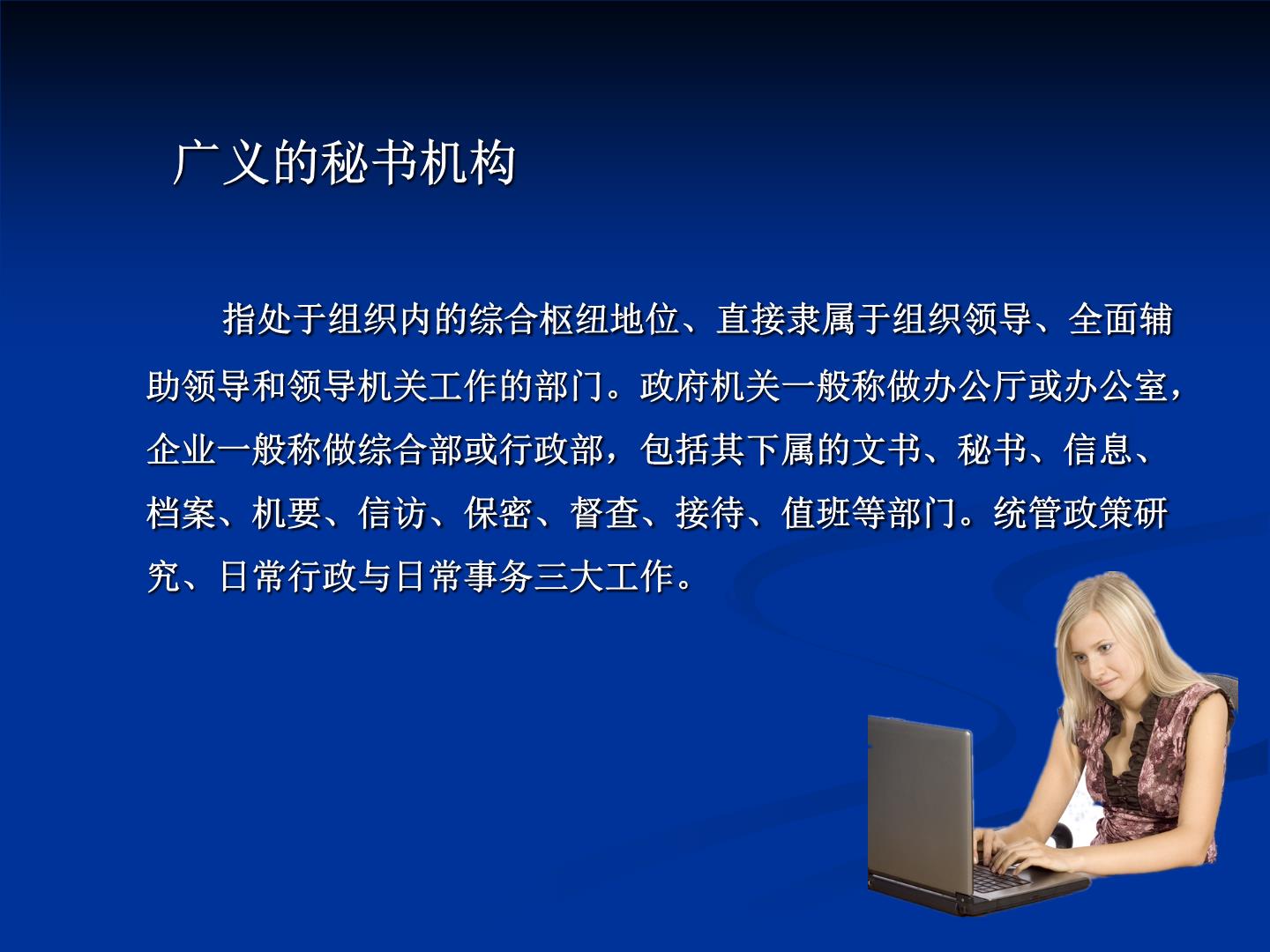 广义的秘书机构

指处于组织内的综合枢纽地位、直接隶属于组织领导、全面辅助领导和领导机关工作的部门。政府机关一般称做办公厅或办公室，企业一般称做综合部或行政部，包括其下属的文书、秘书、信息、档案、机要、信访、保密、督查、接待、值班等部门。统管政策研究、日常行政与日常事务三大工作。